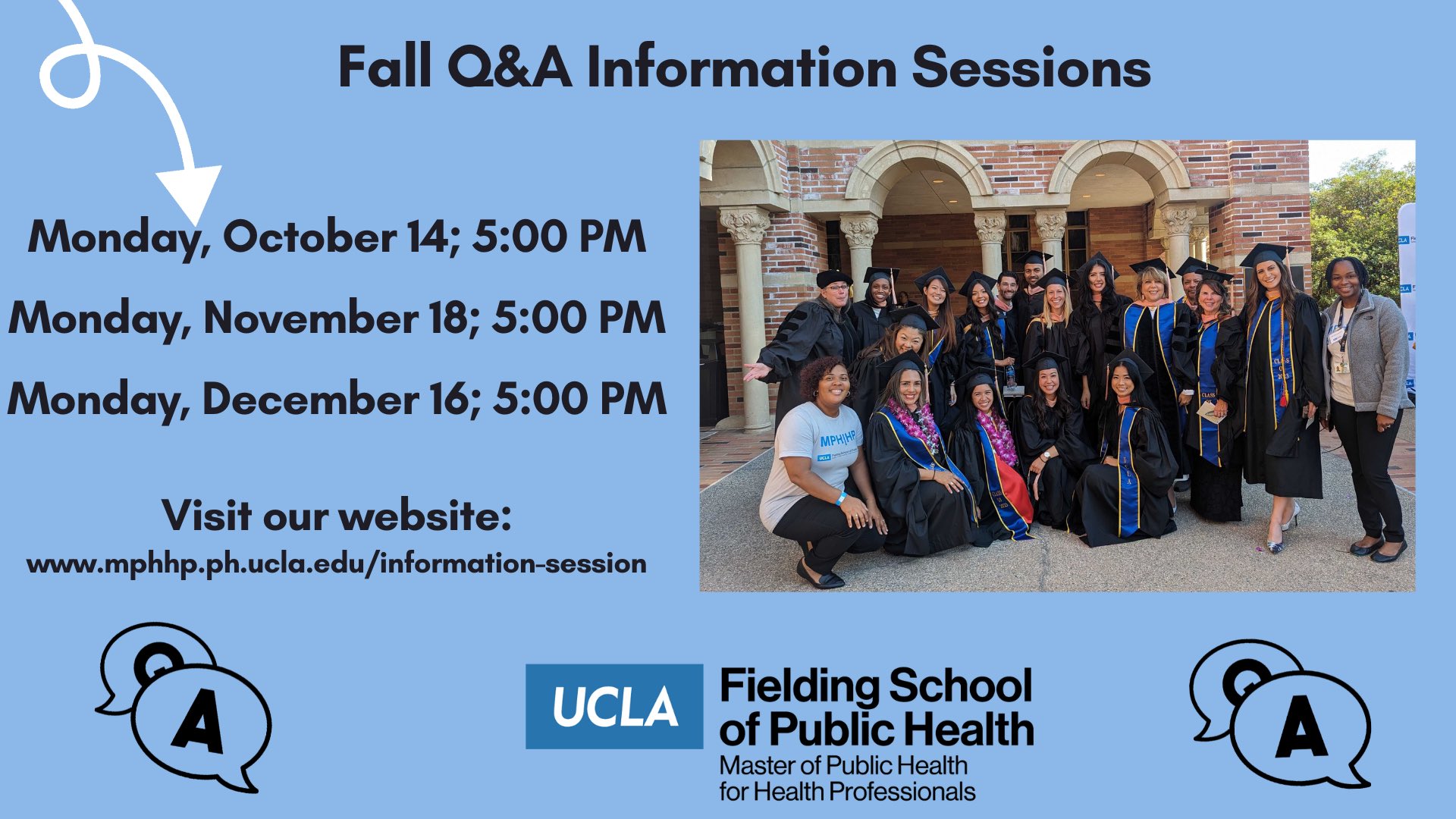 Fall Q&A Information Sessions

Monday, October 14; 5:00 PM

Monday, November 18; 5:00 PM

Monday, December 16; 5:00 PM

Visit our website:
www.mphhp.ph.ucla.edu/information-session

MPH|HP

Q A

UCLA Fielding School of Public Health
Master of Public Health for Health Professionals

Q A